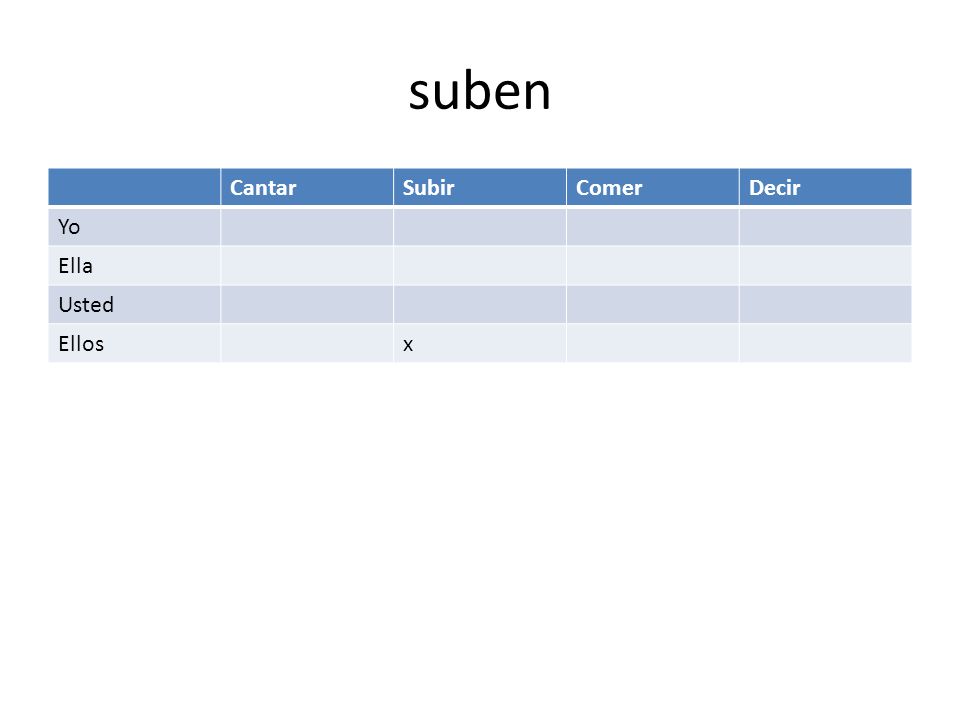 suben

| | Cantar | Subir | Comer | Decir |
|---|---|---|---|---|
| Yo | | | | |
| Ella | | | | |
| Usted | | | | |
| Ellos | | x | | |